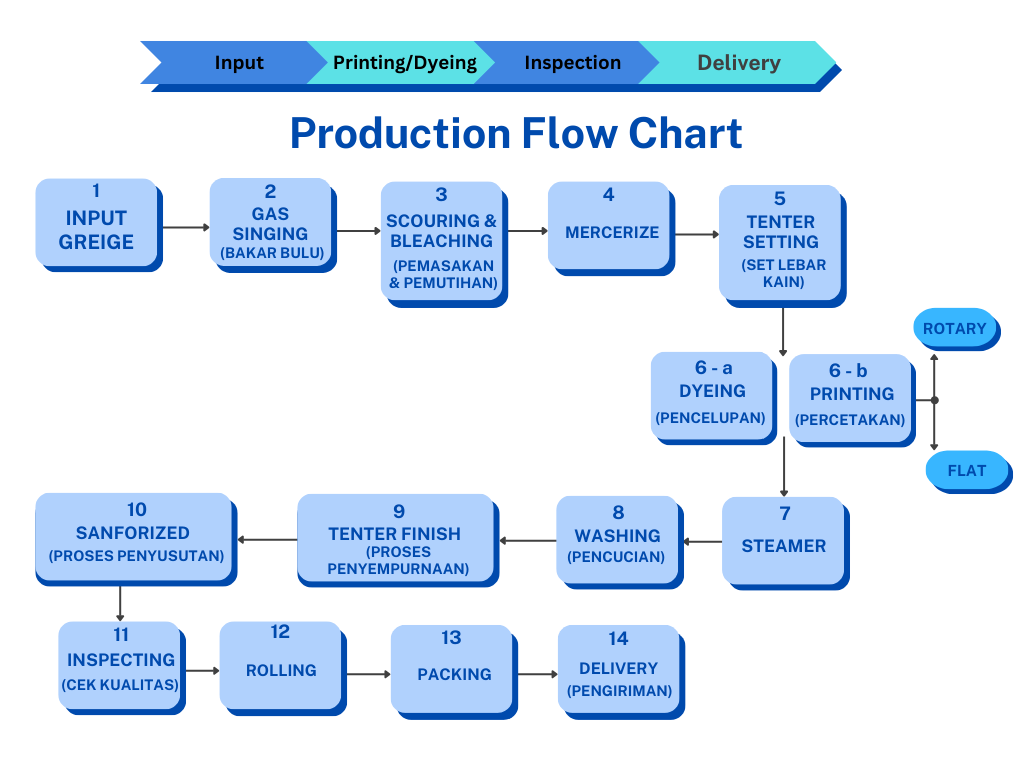 Input
Printing/Dyeing
Inspection
Delivery

Production Flow Chart

1
INPUT GREIGE

2
GAS SINGING
(BAKAR BULU)

3
SCOURING & BLEACHING
(PEMASAKAN & PEMUTIHAN)

4
MERCERIZE

5
TENTER SETTING
(SET LEBAR KAIN)

6 - a
DYEING
(PENCELUPAN)

6 - b
PRINTING
(PERCETAKAN)

ROTARY

FLAT

7
STEAMER

8
WASHING
(PENCUCIAN)

9
TENTER FINISH
(PROSES PENYEMPURNAAN)

10
SANFORIZED
(PROSES PENYUSUTAN)

11
INSPECTING
(CEK KUALITAS)

12
ROLLING

13
PACKING

14
DELIVERY
(PENGIRIMAN)